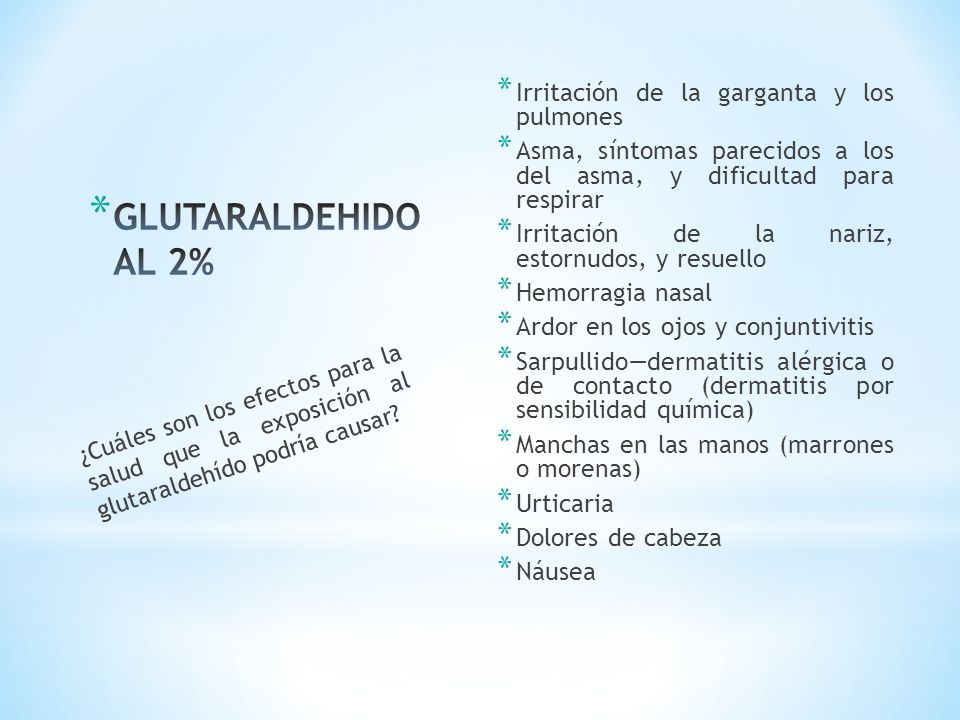 * GLUTARALDEHIDO AL 2%

¿Cuáles son los efectos para la salud que la exposición al glutaraldehído podría causar?

* Irritación de la garganta y los pulmones
* Asma, síntomas parecidos a los del asma, y dificultad para respirar
* Irritación de la nariz, estornudos, y resuello
* Hemorragia nasal
* Ardor en los ojos y conjuntivitis
* Sarpullido—dermatitis alérgica o de contacto (dermatitis por sensibilidad química)
* Manchas en las manos (marrones o morenas)
* Urticaria
* Dolores de cabeza
* Náusea